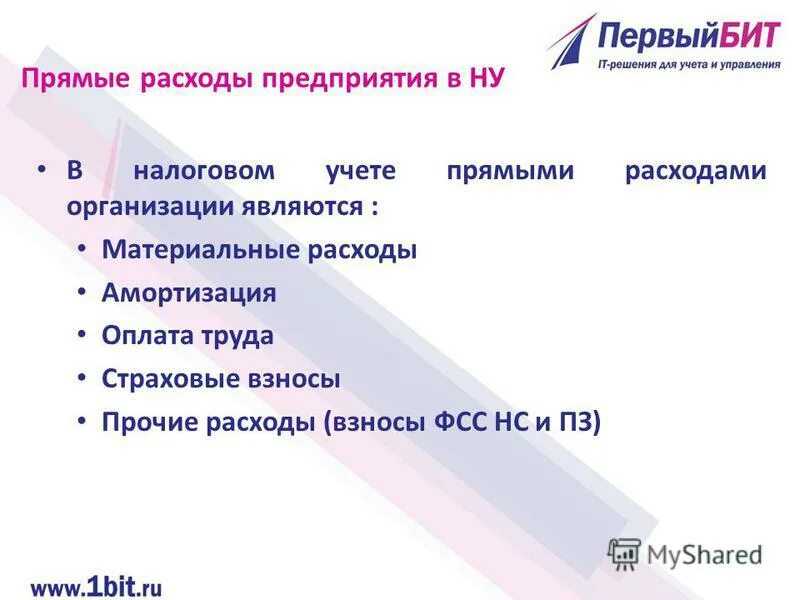 ПервыйБИТ
IT-решения для учета и управления

Прямые расходы предприятия в НУ

• В налоговом учете прямыми расходами организации являются :
• Материальные расходы
• Амортизация
• Оплата труда
• Страховые взносы
• Прочие расходы (взносы ФСС НС и ПЗ)

MyShared

www.1bit.ru